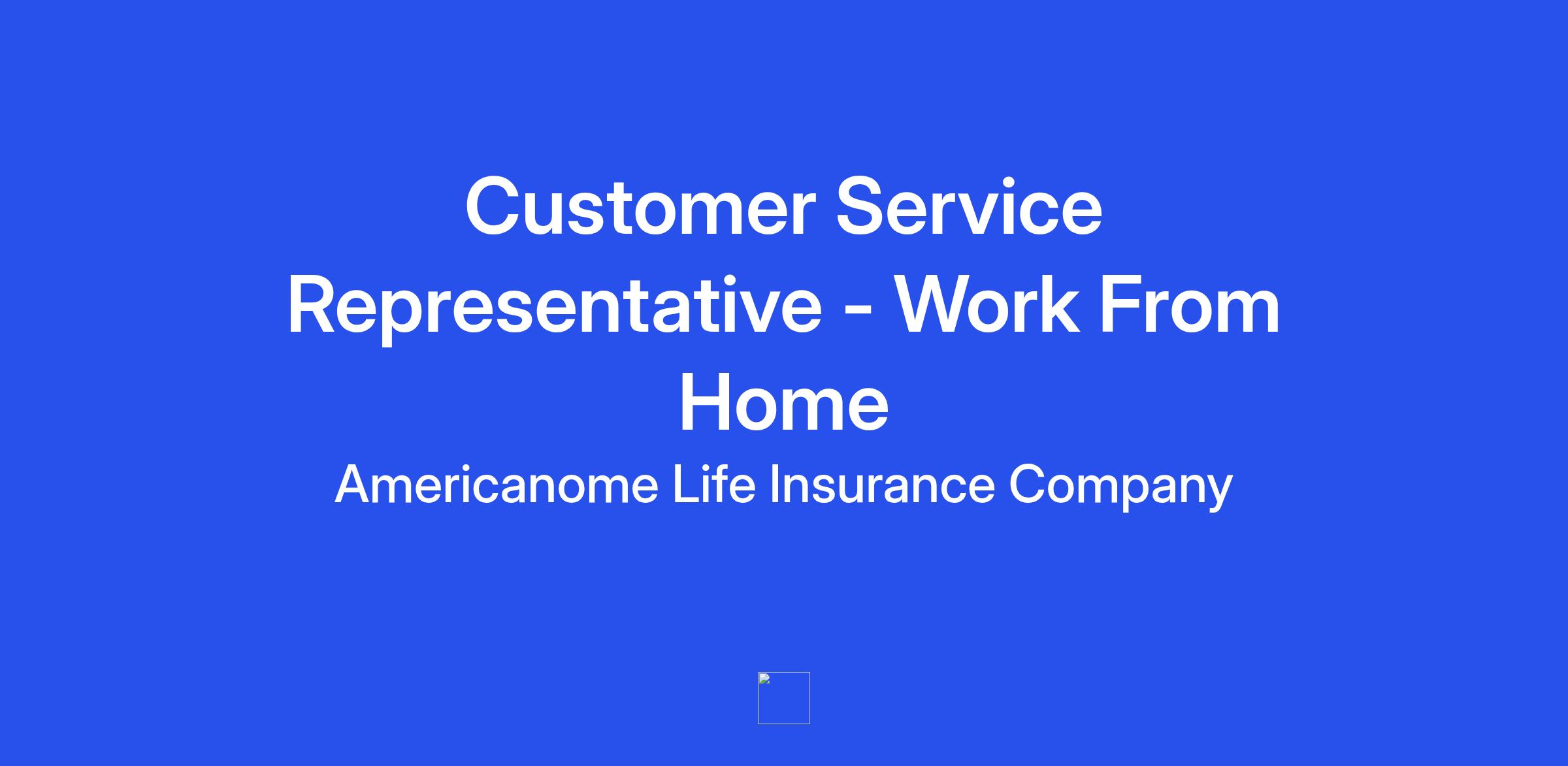 Customer Service Representative - Work From Home

Americanome Life Insurance Company